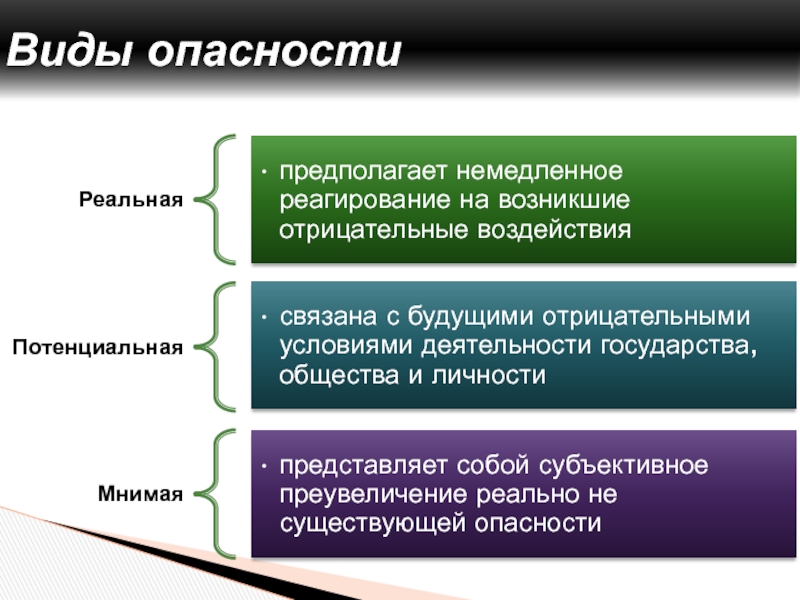 Виды опасности

Реальная

• предполагает немедленное реагирование на возникшие отрицательные воздействия

Потенциальная

• связана с будущими отрицательными условиями деятельности государства, общества и личности

Мнимая

• представляет собой субъективное преувеличение реально не существующей опасности